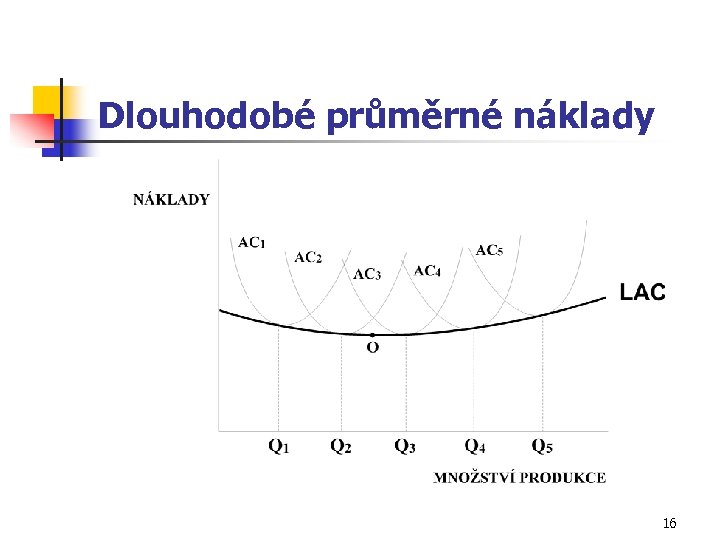 Dlouhodobé průměrné náklady

NÁKLADY

$AC_1$ $AC_2$ $AC_3$ $AC_4$ $AC_5$

LAC

O

$Q_1$ $Q_2$ $Q_3$ $Q_4$ $Q_5$

MNOŽSTVÍ PRODUKCE

16